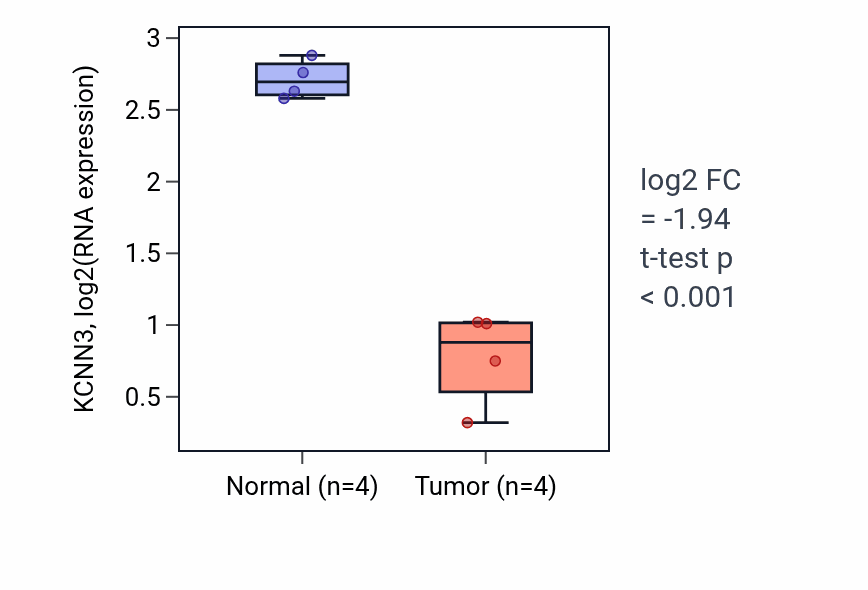 KCNN3, log2(RNA expression)

3
2.5
2
1.5
1
0.5

Normal (n=4)
Tumor (n=4)

log2 FC
= -1.94
t-test p
< 0.001